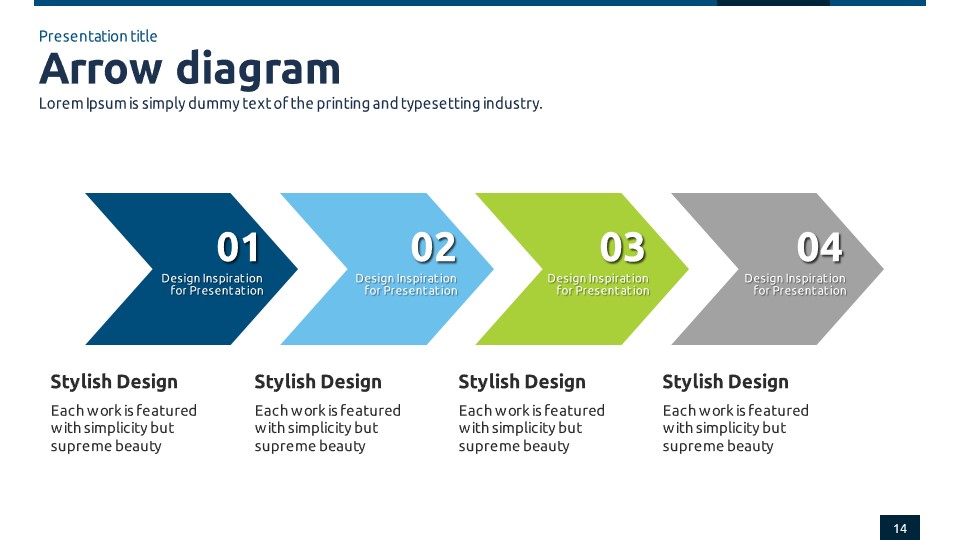 Presentation title

Arrow diagram

Lorem Ipsum is simply dummy text of the printing and typesetting industry.

01
Design Inspiration for Presentation

02
Design Inspiration for Presentation

03
Design Inspiration for Presentation

04
Design Inspiration for Presentation

Stylish Design
Each work is featured with simplicity but supreme beauty

Stylish Design
Each work is featured with simplicity but supreme beauty

Stylish Design
Each work is featured with simplicity but supreme beauty

Stylish Design
Each work is featured with simplicity but supreme beauty

14